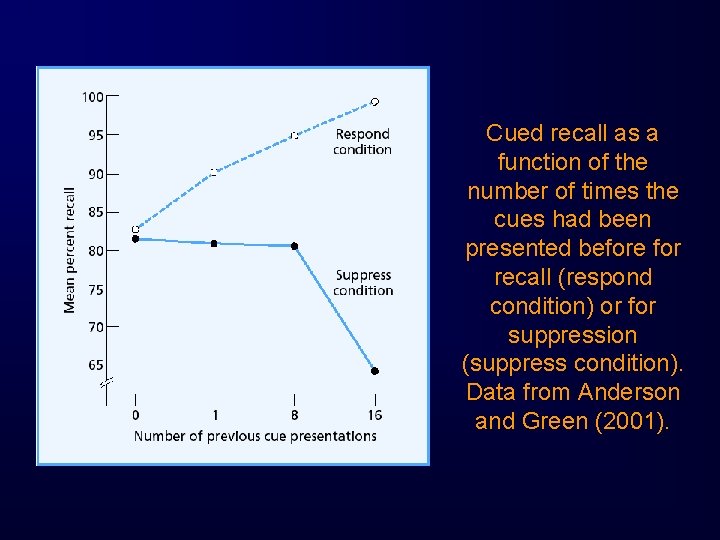 100
95
90
85
80
75
70
65
Mean percent recall
Respond condition
Suppress condition
0
1
8
16
Number of previous cue presentations

Cued recall as a function of the number of times the cues had been presented before for recall (respond condition) or for suppression (suppress condition). Data from Anderson and Green (2001).